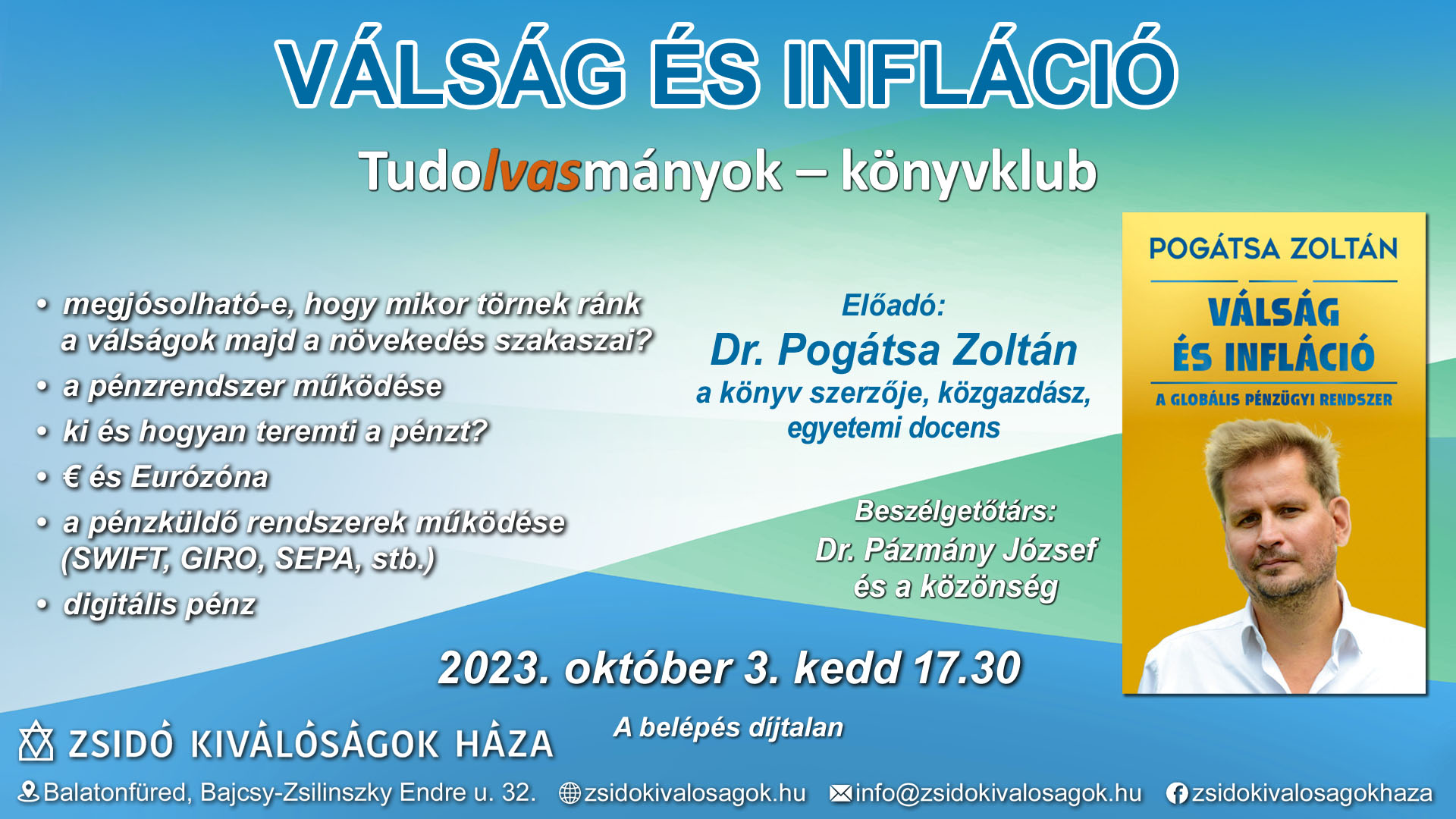 VÁLSÁG ÉS INFLÁCIÓ

TudoIvasmányok – könyvklub

• megjósolható-e, hogy mikor törnek ránk a válságok majd a növekedés szakaszai?
• a pénzrendszer működése
• ki és hogyan teremti a pénzt?
• € és Eurózóna
• a pénzküldő rendszerek működése (SWIFT, GIRO, SEPA, stb.)
• digitális pénz

Előadó:
Dr. Pogátsa Zoltán
a könyv szerzője, közgazdász, egyetemi docens

Beszélgetőtárs:
Dr. Pázmány József
és a közönség

POGÁTSA ZOLTÁN
VÁLSÁG ÉS INFLÁCIÓ
A GLOBÁLIS PÉNZÜGYI RENDSZER

2023. október 3. kedd 17.30

A belépés díjtalan

ZSIDÓ KIVÁLÓSÁGOK HÁZA

Balatonfüred, Bajcsy-Zsilinszky Endre u. 32. zsidokivalosagok.hu info@zsidokivalosagok.hu zsidokivalosagokhaza